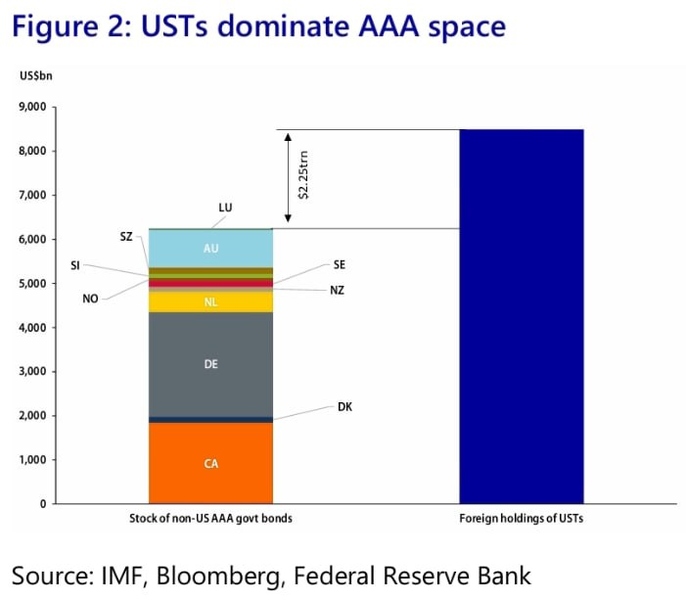 Figure 2: USTs dominate AAA space

US$bn

9,000
8,000
7,000
6,000
5,000
4,000
3,000
2,000
1,000
0

$2.25trn

LU
SZ
AU
SI
SE
NO
NZ
NL
DE
DK
CA

Stock of non-US AAA govt bonds
Foreign holdings of USTs

Source: IMF, Bloomberg, Federal Reserve Bank